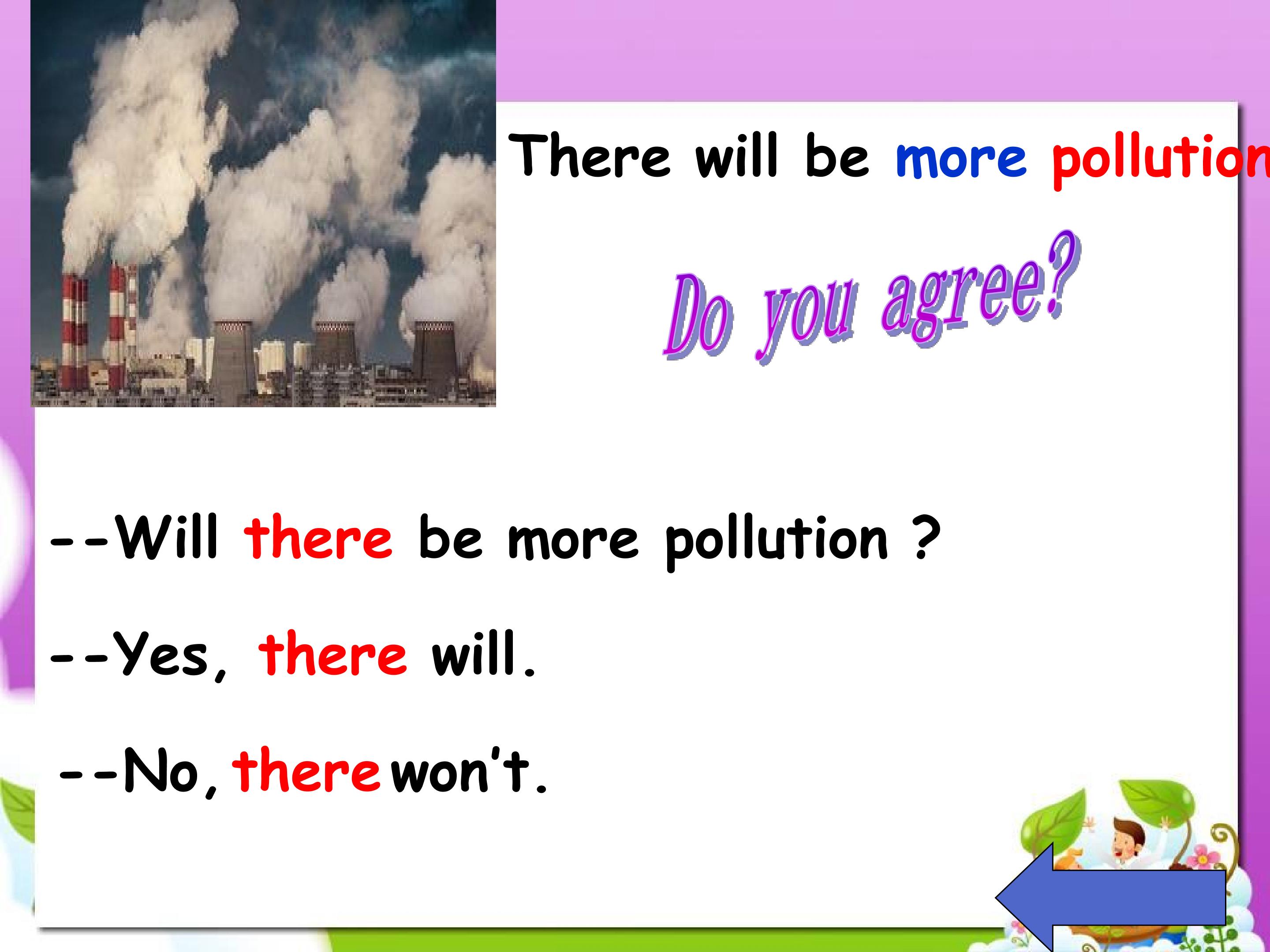 There will be more pollution

Do you agree?

--Will there be more pollution ?

--Yes, there will.

--No, there won't.